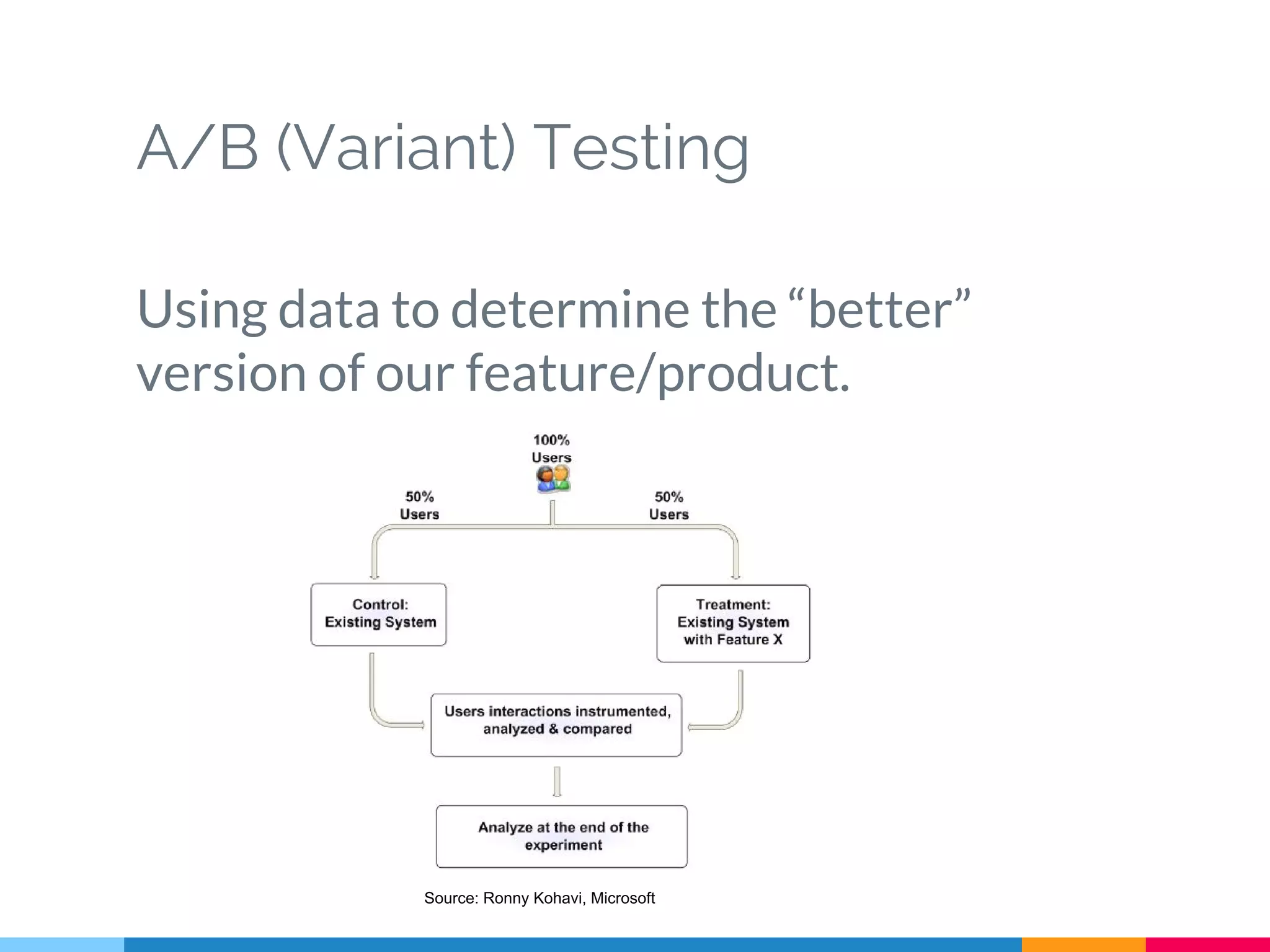 A/B (Variant) Testing

Using data to determine the “better” version of our feature/product.

100%
Users

50%
Users

50%
Users

Control:
Existing System

Treatment:
Existing System
with Feature X

Users interactions instrumented, analyzed & compared

Analyze at the end of the experiment

Source: Ronny Kohavi, Microsoft